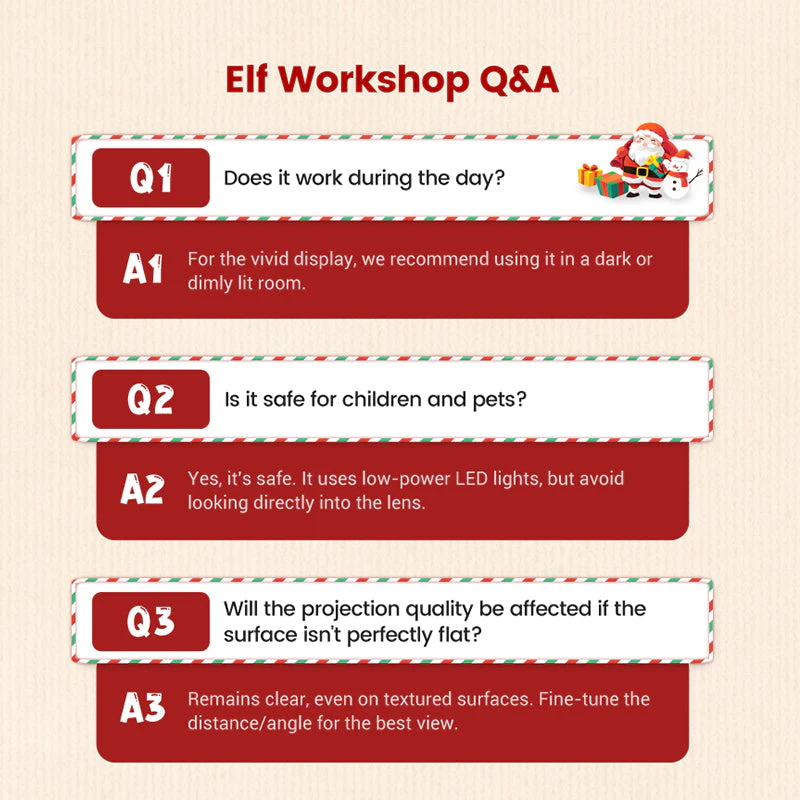 Elf Workshop Q&A

Q1 Does it work during the day?

A1 For the vivid display, we recommend using it in a dark or dimly lit room.

Q2 Is it safe for children and pets?

A2 Yes, it's safe. It uses low-power LED lights, but avoid looking directly into the lens.

Q3 Will the projection quality be affected if the surface isn't perfectly flat?

A3 Remains clear, even on textured surfaces. Fine-tune the distance/angle for the best view.